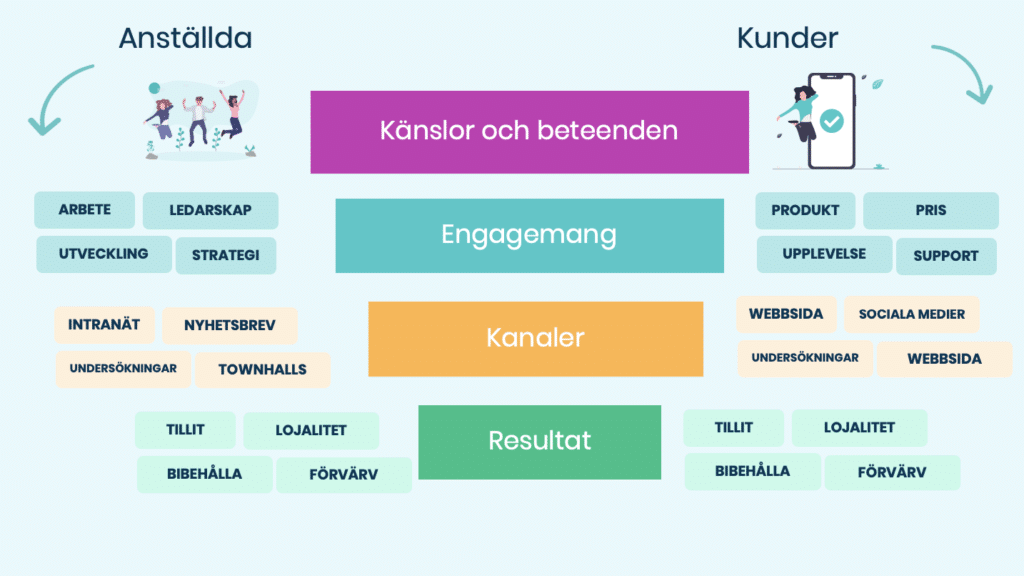 Anställda

Kunder

Känslor och beteenden

ARBETE
LEDARSKAP
UTVECKLING
STRATEGI

Engagemang

PRODUKT
PRIS
UPPLEVELSE
SUPPORT

INTRANÄT
NYHETSBREV
UNDERSÖKNINGAR
TOWNHALLS

Kanaler

WEBBSIDA
SOCIALA MEDIER
UNDERSÖKNINGAR
WEBBSIDA

TILLIT
LOJALITET
BIBEHÅLLA
FÖRVÄRV

Resultat

TILLIT
LOJALITET
BIBEHÅLLA
FÖRVÄRV